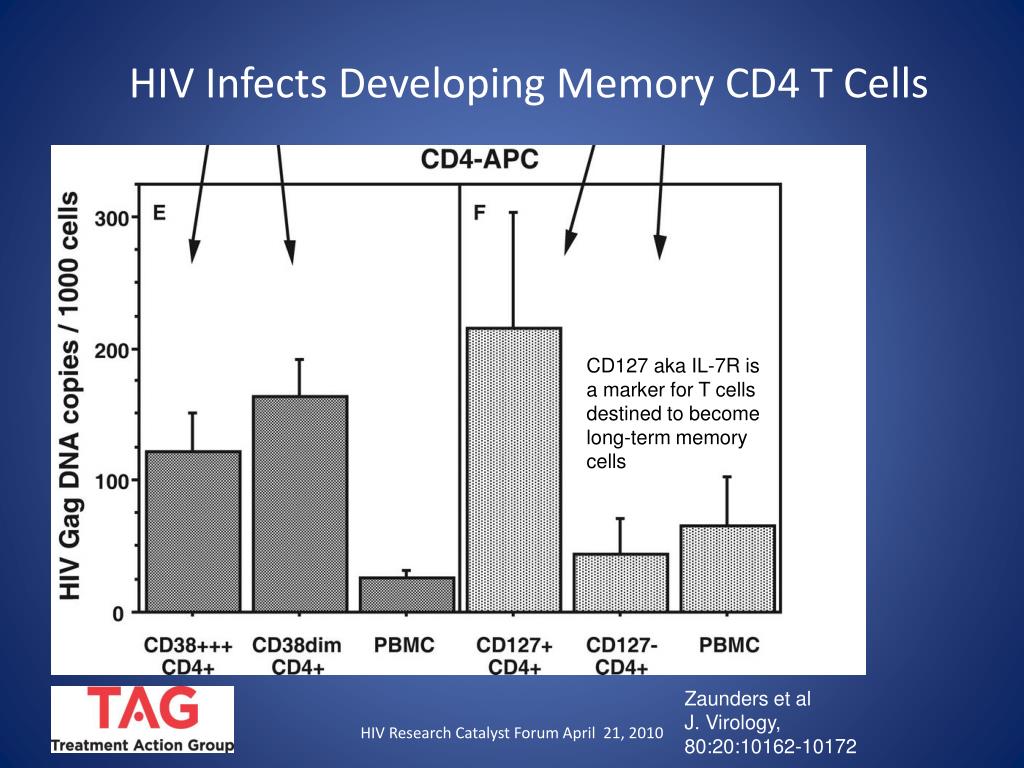 HIV Infects Developing Memory CD4 T Cells

CD4-APC

HIV Gag DNA copies / 1000 cells

300
200
100
0

E

F

CD127 aka IL-7R is a marker for T cells destined to become long-term memory cells

CD38+++ CD4+
CD38dim CD4+
PBMC
CD127+ CD4+
CD127- CD4+
PBMC

TAG
Treatment Action Group

HIV Research Catalyst Forum April 21, 2010

Zaunders et al
J. Virology,
80:20:10162-10172